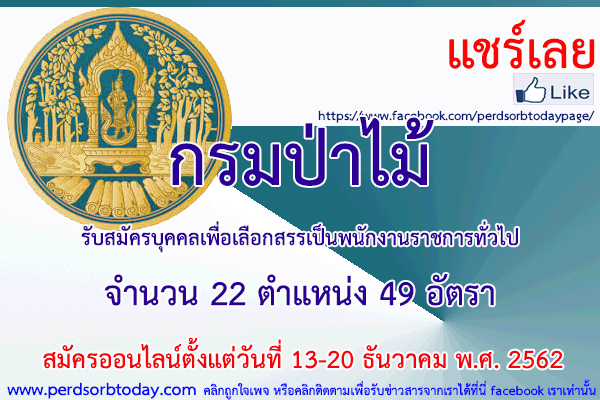 แชร์เลย

Like

https://www.facebook.com/perdsorbtodaypage/

กรมป่าไม้

รับสมัครบุคคลเพื่อเลือกสรรเป็นพนักงานราชการทั่วไป

จำนวน 22 ตำแหน่ง 49 อัตรา

สมัครออนไลน์ตั้งแต่วันที่ 13-20 ธันวาคม พ.ศ. 2562

www.perdsorbtoday.com คลิกถูกใจเพจ หรือคลิกติดตามเพื่อรับข่าวสารจากเราได้ที่นี่ facebook เราเท่านั้น